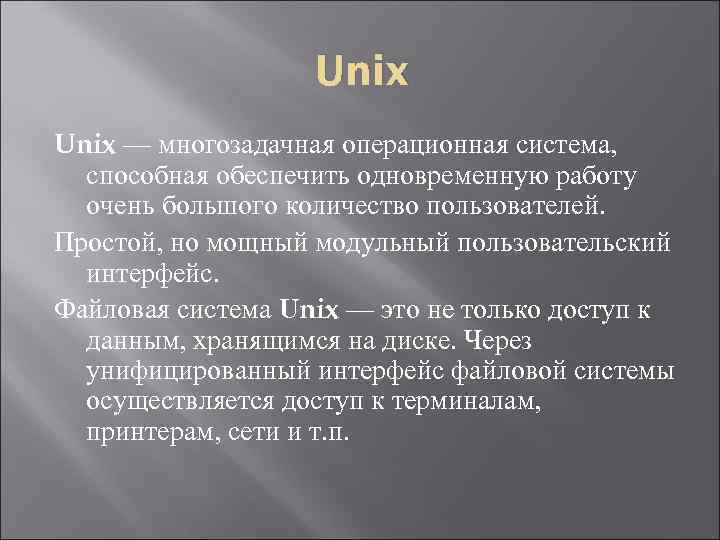 Unix

Unix — многозадачная операционная система, способная обеспечить одновременную работу очень большого количество пользователей.

Простой, но мощный модульный пользовательский интерфейс.

Файловая система Unix — это не только доступ к данным, хранящимся на диске. Через унифицированный интерфейс файловой системы осуществляется доступ к терминалам, принтерам, сети и т.п.